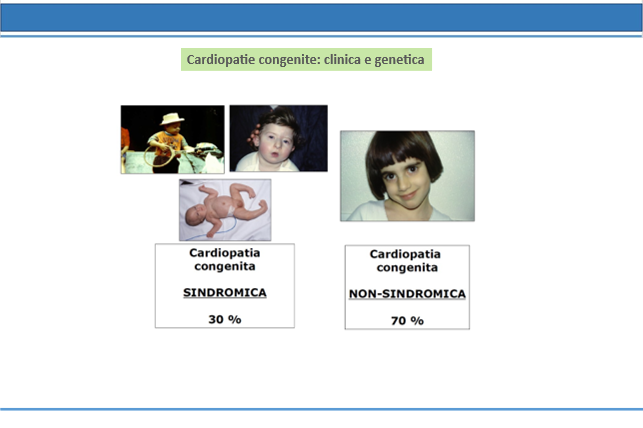 Cardiopatie congenite: clinica e genetica

Cardiopatia congenita

SINDROMICA

30 %

Cardiopatia congenita

NON-SINDROMICA

70 %